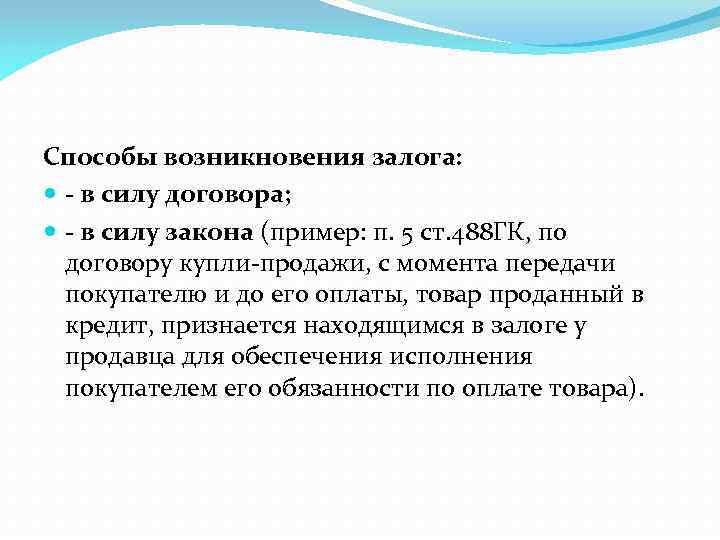 Способы возникновения залога:

- в силу договора;

- в силу закона (пример: п. 5 ст.488ГК, по договору купли-продажи, с момента передачи покупателю и до его оплаты, товар проданный в кредит, признается находящимся в залоге у продавца для обеспечения исполнения покупателем его обязанности по оплате товара).